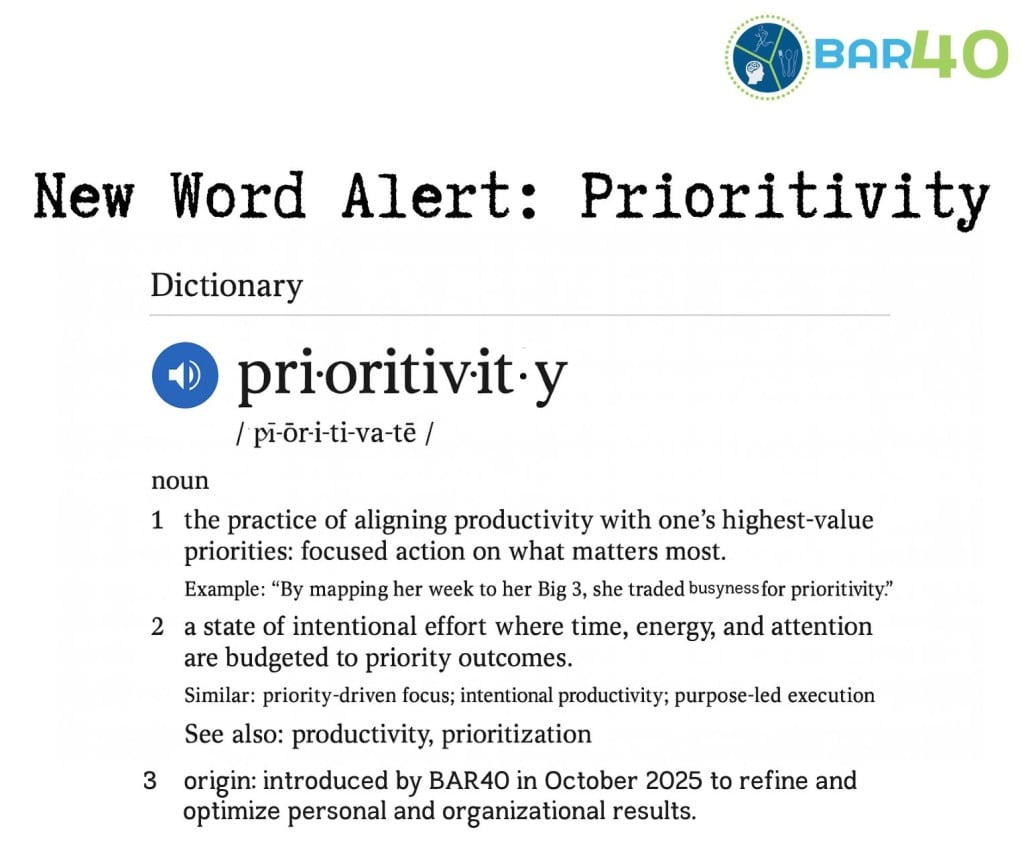 BAR40

New Word Alert: Prioritivity

Dictionary

pri·oritiv·it·y

/ pī-ōr-i-ti-va-tē /

noun

1 the practice of aligning productivity with one's highest-value priorities: focused action on what matters most.

Example: "By mapping her week to her Big 3, she traded busyness for prioritivity."

2 a state of intentional effort where time, energy, and attention are budgeted to priority outcomes.

Similar: priority-driven focus; intentional productivity; purpose-led execution

See also: productivity, prioritization

3 origin: introduced by BAR40 in October 2025 to refine and optimize personal and organizational results.